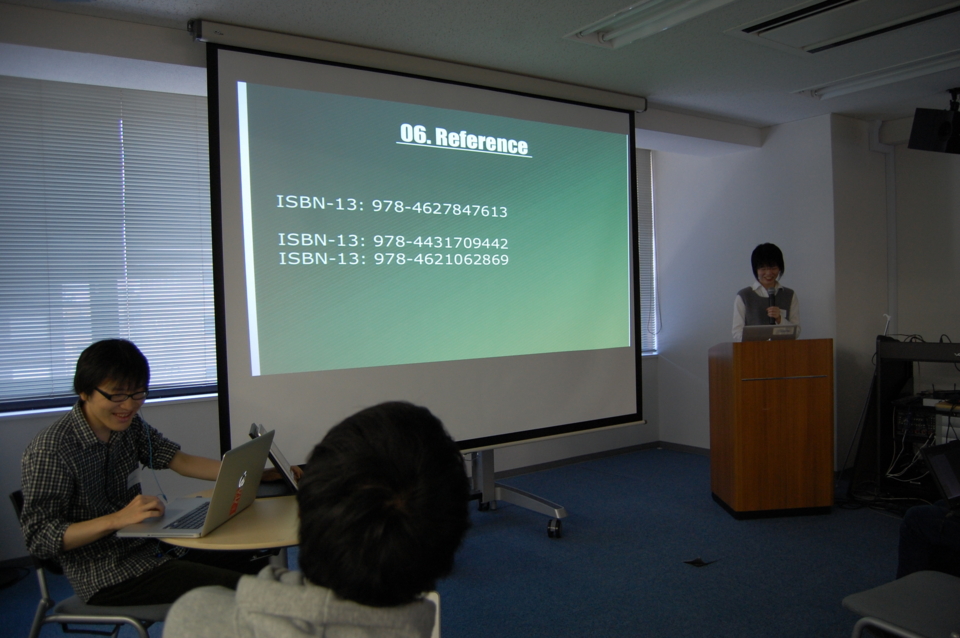 06. Reference

ISBN-13: 978-4627847613

ISBN-13: 978-4431709442
ISBN-13: 978-4621062869